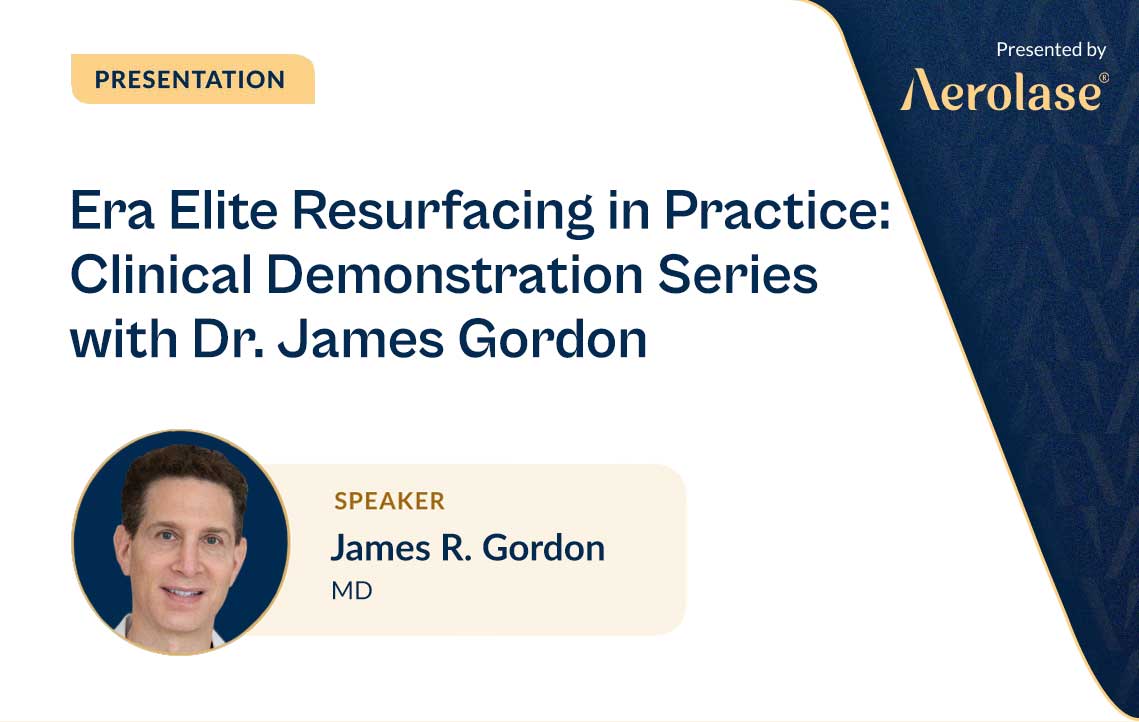 PRESENTATION

Presented by
Aerolase®

Era Elite Resurfacing in Practice: Clinical Demonstration Series with Dr. James Gordon

SPEAKER
James R. Gordon
MD